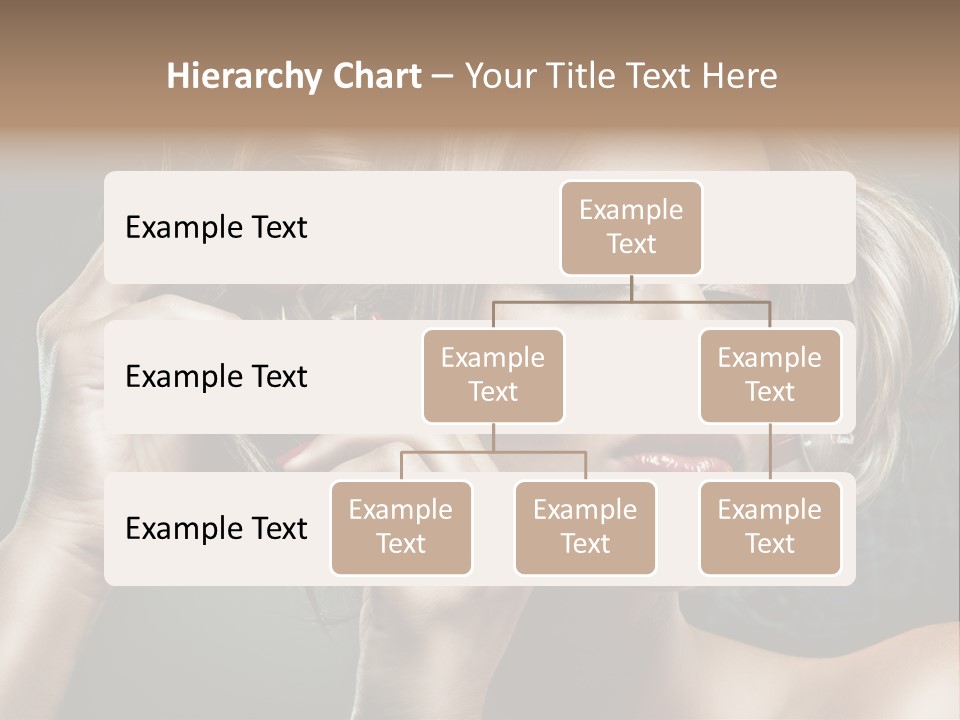 Hierarchy Chart – Your Title Text Here

Example Text

Example Text

Example Text

Example Text

Example Text

Example Text

Example Text

Example Text

Example Text